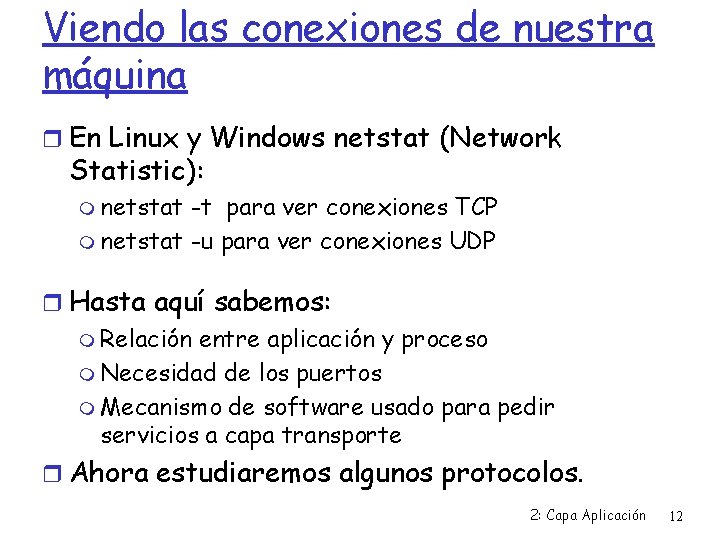 Viendo las conexiones de nuestra máquina

En Linux y Windows netstat (Network Statistic):

netstat -t para ver conexiones TCP

netstat -u para ver conexiones UDP

Hasta aquí sabemos:

Relación entre aplicación y proceso

Necesidad de los puertos

Mecanismo de software usado para pedir servicios a capa transporte

Ahora estudiaremos algunos protocolos.

2: Capa Aplicación 12